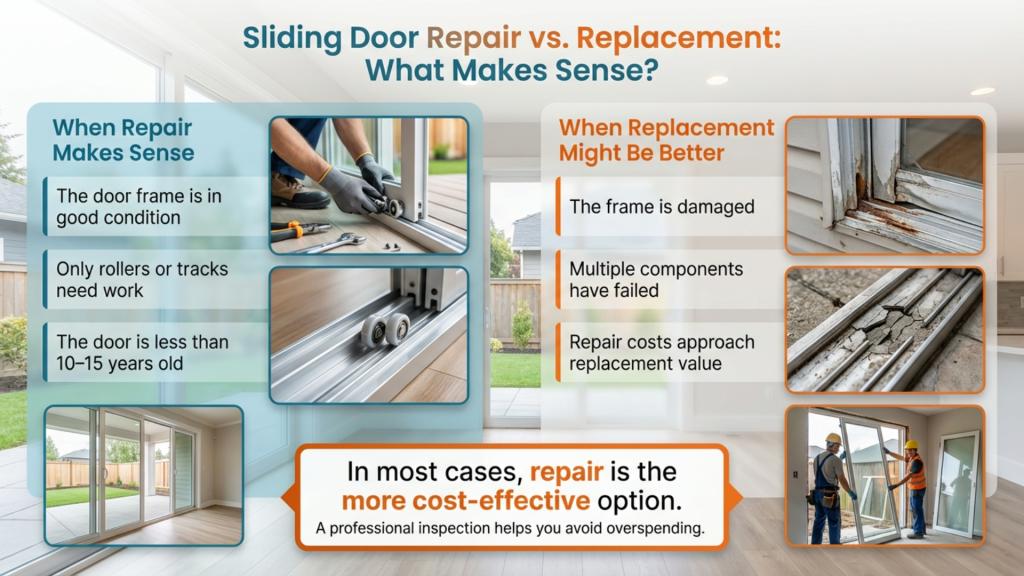 Sliding Door Repair vs. Replacement: What Makes Sense?

When Repair Makes Sense

The door frame is in good condition

Only rollers or tracks need work

The door is less than 10–15 years old

When Replacement Might Be Better

The frame is damaged

Multiple components have failed

Repair costs approach replacement value

In most cases, repair is the more cost-effective option.

A professional inspection helps you avoid overspending.